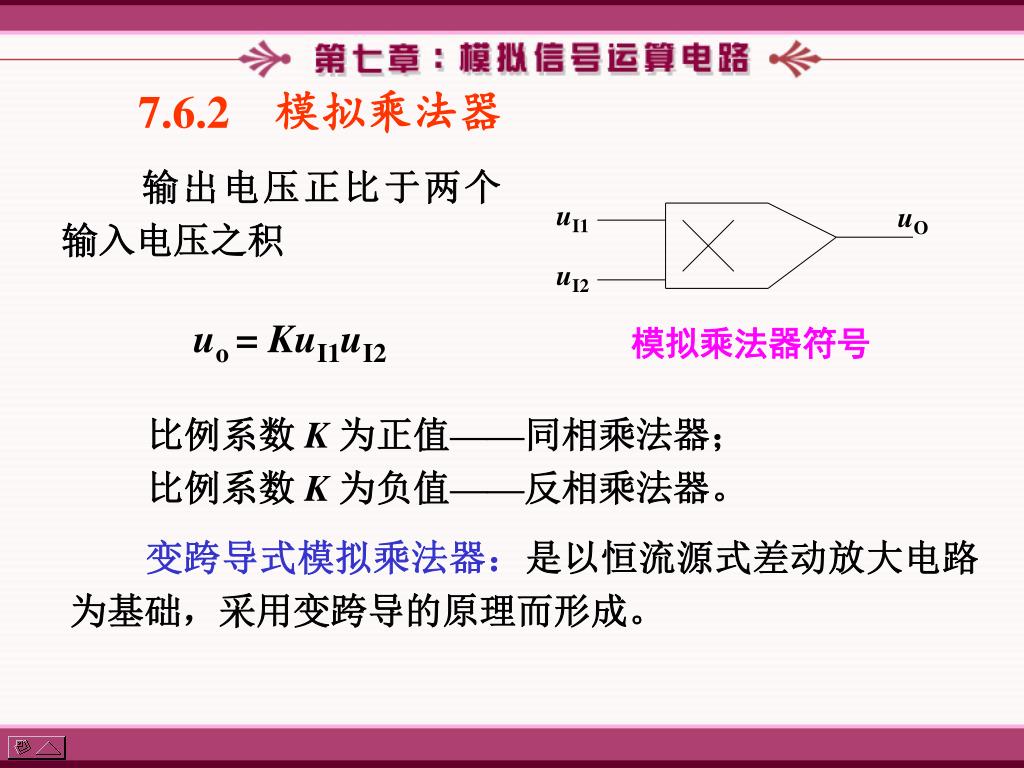 第七章：模拟信号运算电路

7.6.2　模拟乘法器

输出电压正比于两个输入电压之积

$u_{I1}$

$u_{I2}$

$u_O$

$u_o = Ku_{I1}u_{I2}$

模拟乘法器符号

比例系数 $K$ 为正值——同相乘法器；
比例系数 $K$ 为负值——反相乘法器。

变跨导式模拟乘法器：是以恒流源式差动放大电路为基础，采用变跨导的原理而形成。